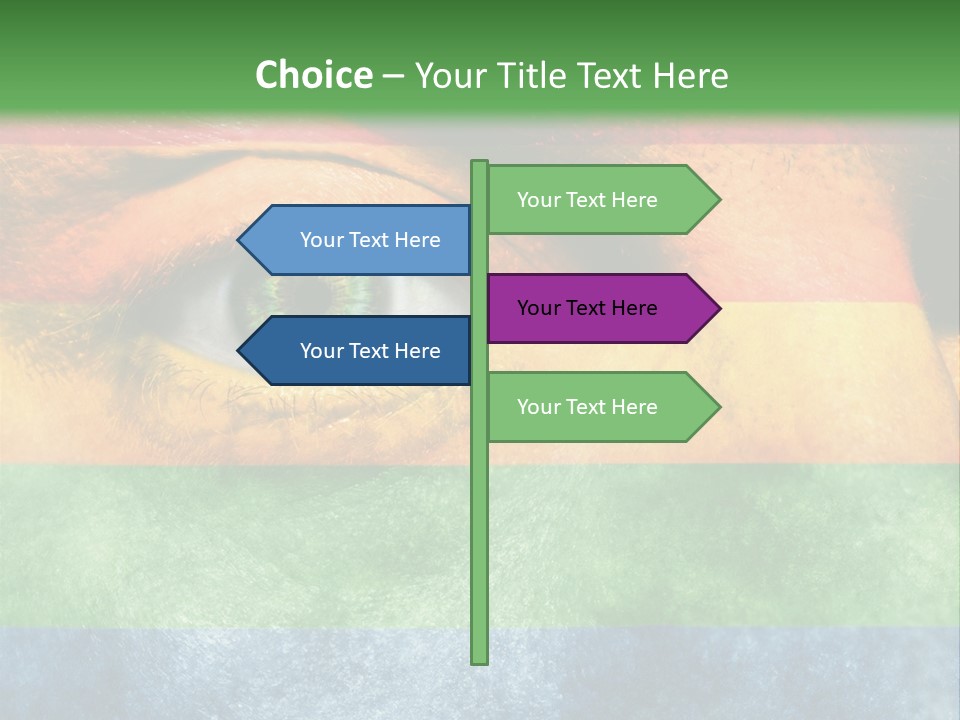 Choice – Your Title Text Here

Your Text Here

Your Text Here

Your Text Here

Your Text Here

Your Text Here